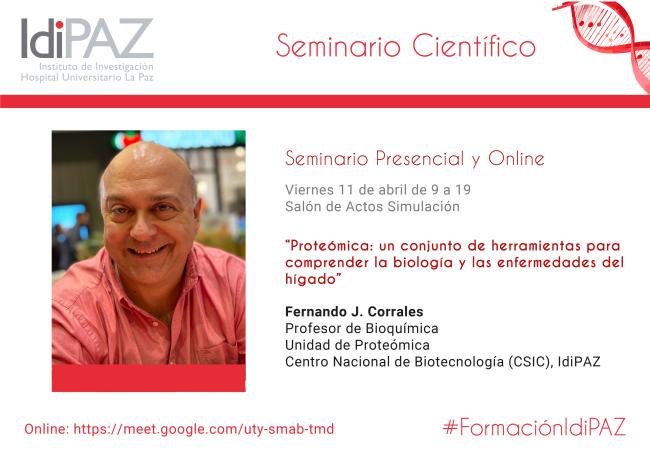 IdiPAZ
Instituto de Investigación
Hospital Universitario La Paz

Seminario Científico

Seminario Presencial y Online

Viernes 11 de abril de 9 a 19
Salón de Actos Simulación

"Proteómica: un conjunto de herramientas para comprender la biología y las enfermedades del hígado"

Fernando J. Corrales
Profesor de Bioquímica
Unidad de Proteómica
Centro Nacional de Biotecnología (CSIC), IdiPAZ

Online: https://meet.google.com/uty-smab-tmd

#FormaciónIdiPAZ